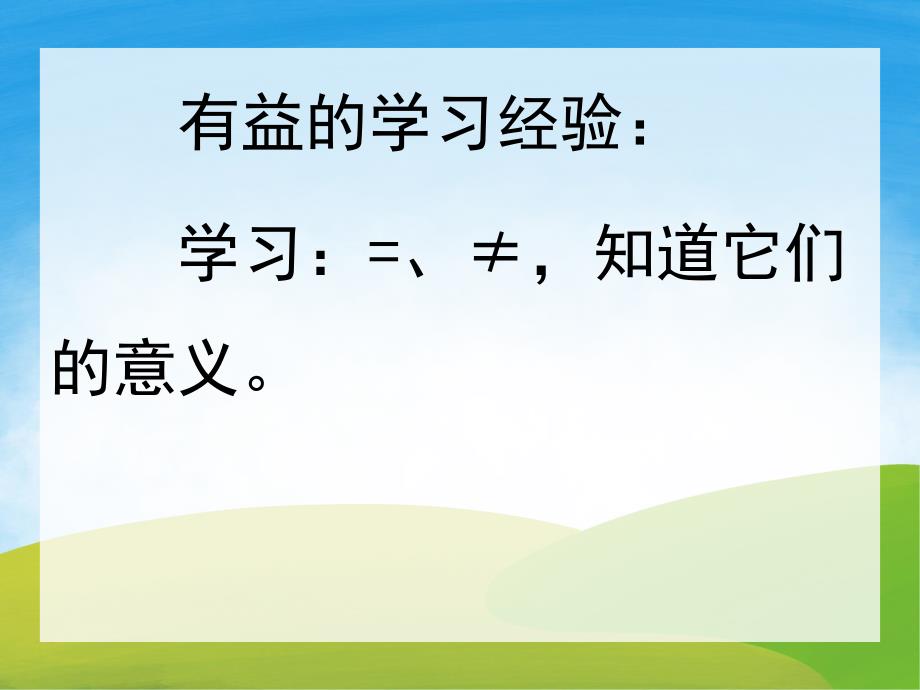 有益的学习经验：

学习：=、≠，知道它们的意义。